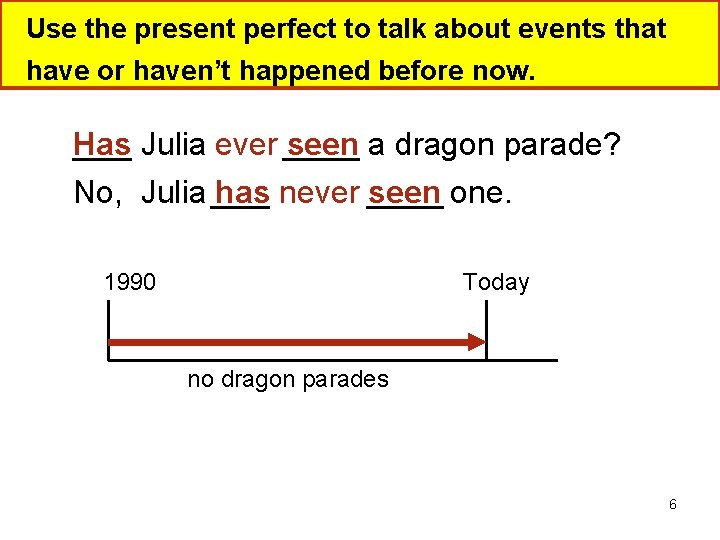 Use the present perfect to talk about events that have or haven't happened before now.

Has Julia ever seen a dragon parade?

No, Julia has never seen one.

1990

Today

no dragon parades

6